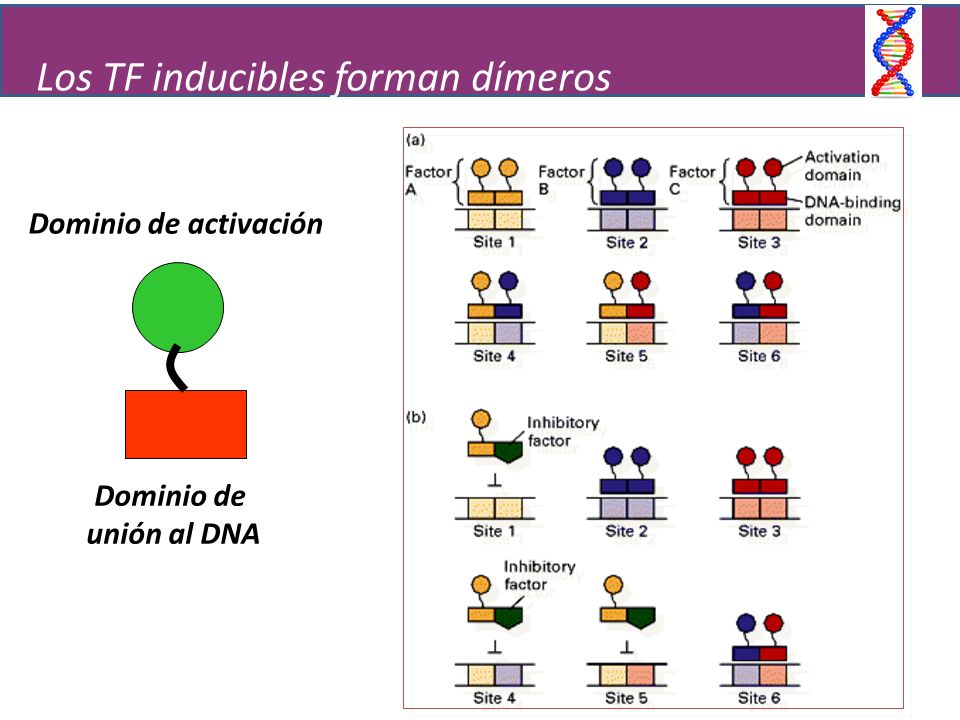 Los TF inducibles forman dímeros

Dominio de activación

Dominio de unión al DNA

(a)

Factor A

Factor B

Factor C

Activation domain

DNA-binding domain

Site 1

Site 2

Site 3

Site 4

Site 5

Site 6

(b)

Inhibitory factor

Site 1

Site 2

Site 3

Inhibitory factor

Site 4

Site 5

Site 6